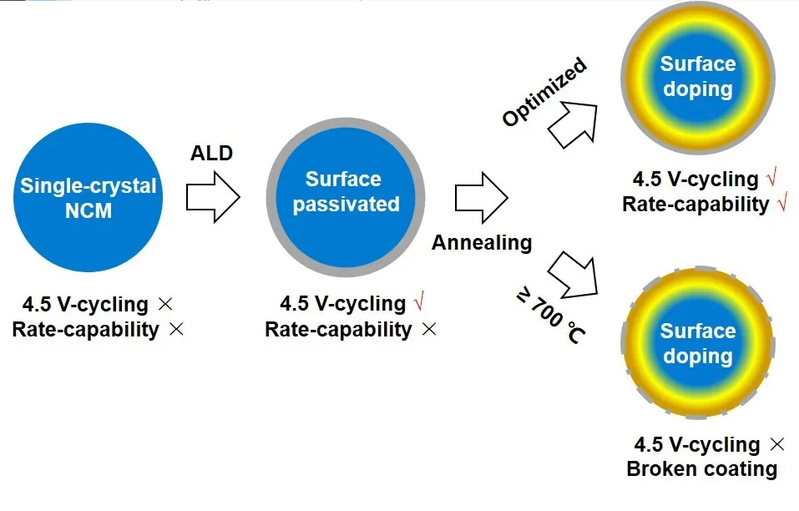 Single-crystal NCM

4.5 V-cycling ×
Rate-capability ×

ALD

Surface passivated

4.5 V-cycling √
Rate-capability ×

Annealing

Optimized

Surface doping

4.5 V-cycling √
Rate-capability √

≥ 700 °C

Surface doping

4.5 V-cycling ×
Broken coating